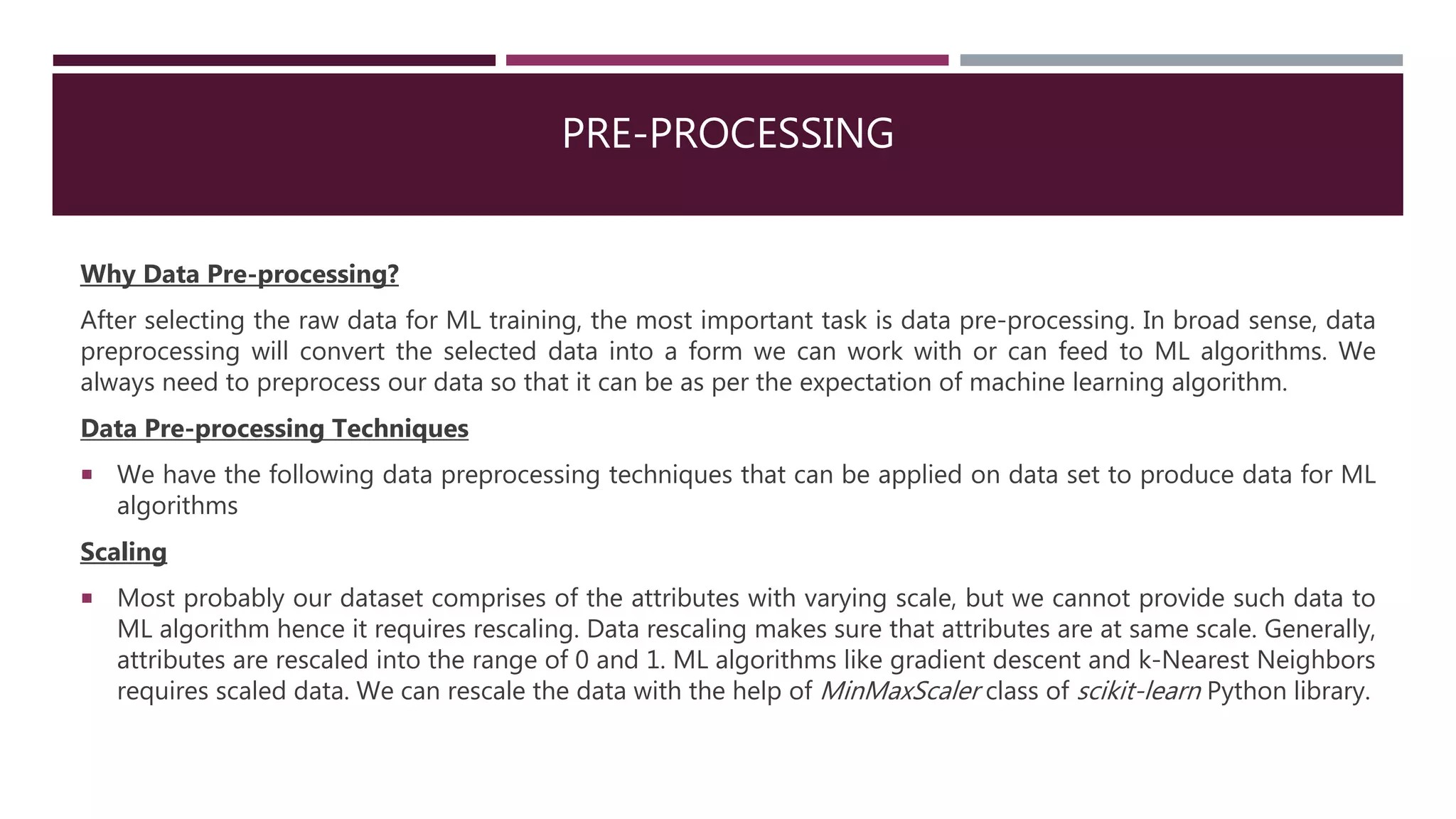 PRE-PROCESSING

Why Data Pre-processing?

After selecting the raw data for ML training, the most important task is data pre-processing. In broad sense, data preprocessing will convert the selected data into a form we can work with or can feed to ML algorithms. We always need to preprocess our data so that it can be as per the expectation of machine learning algorithm.

Data Pre-processing Techniques

▪ We have the following data preprocessing techniques that can be applied on data set to produce data for ML algorithms

Scaling

▪ Most probably our dataset comprises of the attributes with varying scale, but we cannot provide such data to ML algorithm hence it requires rescaling. Data rescaling makes sure that attributes are at same scale. Generally, attributes are rescaled into the range of 0 and 1. ML algorithms like gradient descent and k-Nearest Neighbors requires scaled data. We can rescale the data with the help of MinMaxScaler class of scikit-learn Python library.